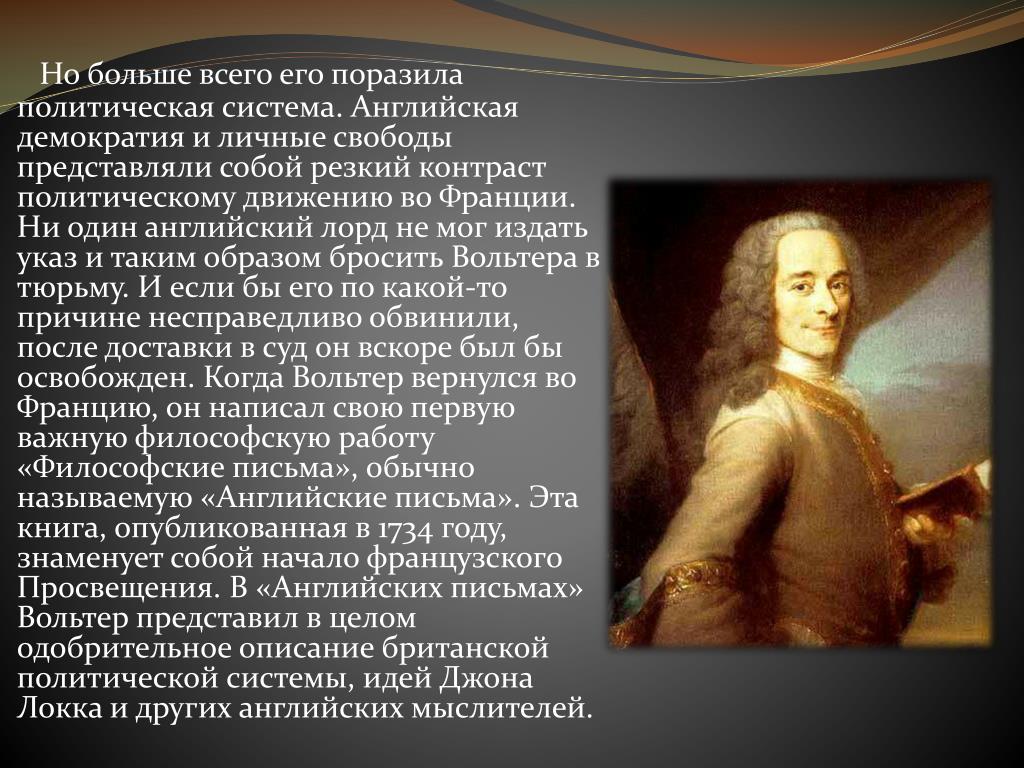 Но больше всего его поразила политическая система. Английская демократия и личные свободы представляли собой резкий контраст политическому движению во Франции. Ни один английский лорд не мог издать указ и таким образом бросить Вольтера в тюрьму. И если бы его по какой-то причине несправедливо обвинили, после доставки в суд он вскоре был бы освобожден. Когда Вольтер вернулся во Францию, он написал свою первую важную философскую работу «Философские письма», обычно называемую «Английские письма». Эта книга, опубликованная в 1734 году, знаменует собой начало французского Просвещения. В «Английских письмах» Вольтер представил в целом одобрительное описание британской политической системы, идей Джона Локка и других английских мыслителей.